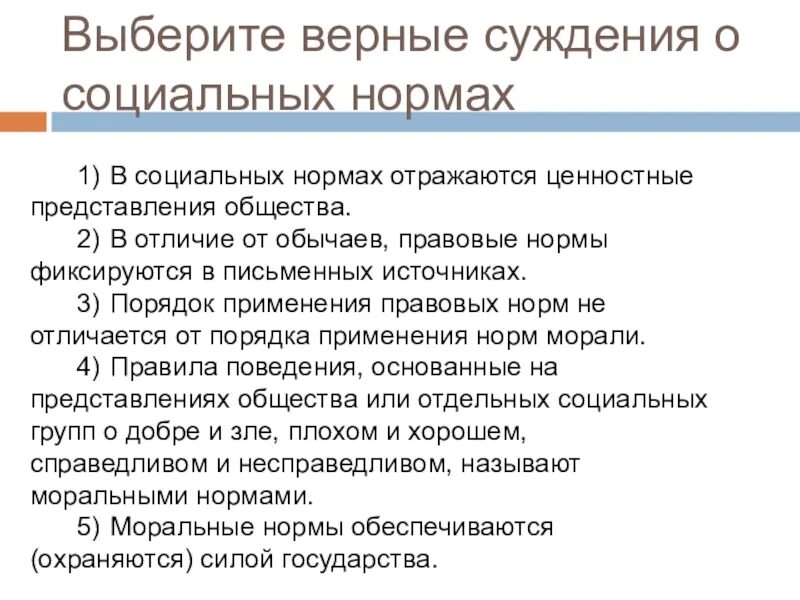 Выберите верные суждения о социальных нормах

1) В социальных нормах отражаются ценностные представления общества.

2) В отличие от обычаев, правовые нормы фиксируются в письменных источниках.

3) Порядок применения правовых норм не отличается от порядка применения норм морали.

4) Правила поведения, основанные на представлениях общества или отдельных социальных групп о добре и зле, плохом и хорошем, справедливом и несправедливом, называют моральными нормами.

5) Моральные нормы обеспечиваются (охраняются) силой государства.